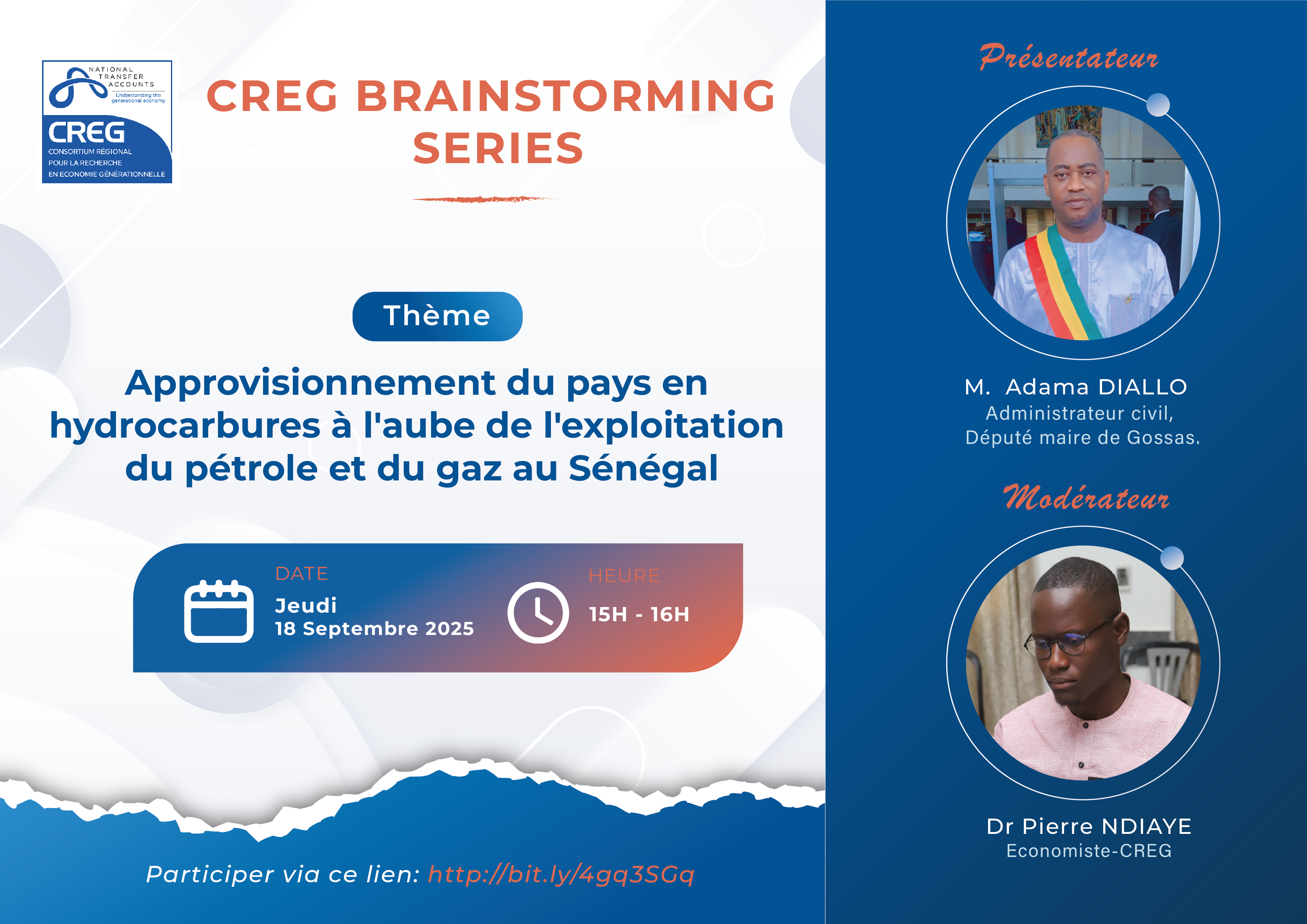 NATIONAL TRANSFER ACCOUNTS
Understanding the generational economy
CREG
CONSORTIUM RÉGIONAL POUR LA RECHERCHE EN ECONOMIE GÉNÉRATIONNELLE

CREG BRAINSTORMING SERIES

Thème

Approvisionnement du pays en hydrocarbures à l'aube de l'exploitation du pétrole et du gaz au Sénégal

DATE
Jeudi
18 Septembre 2025

HEURE
15H - 16H

Participer via ce lien: http://bit.ly/4gq3SGq

Présentateur

M. Adama DIALLO
Administrateur civil,
Député maire de Gossas.

Modérateur

Dr Pierre NDIAYE
Economiste-CREG